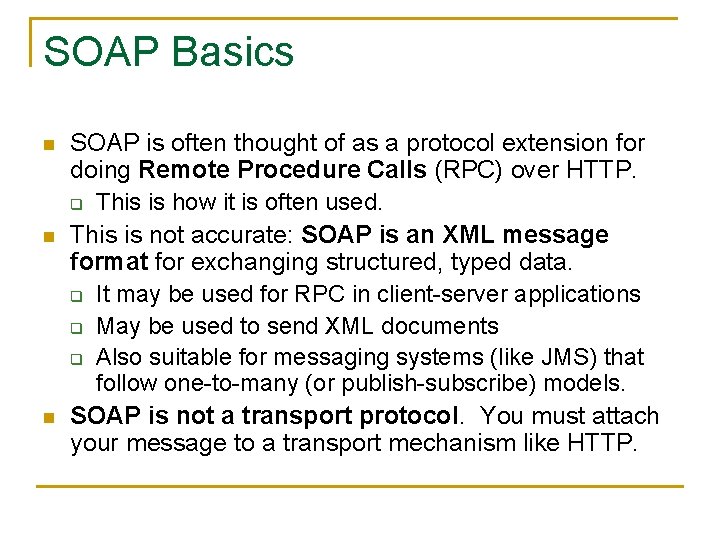 SOAP Basics

- SOAP is often thought of as a protocol extension for doing Remote Procedure Calls (RPC) over HTTP.
  - This is how it is often used.
- This is not accurate: SOAP is an XML message format for exchanging structured, typed data.
  - It may be used for RPC in client-server applications
  - May be used to send XML documents
  - Also suitable for messaging systems (like JMS) that follow one-to-many (or publish-subscribe) models.
- SOAP is not a transport protocol. You must attach your message to a transport mechanism like HTTP.